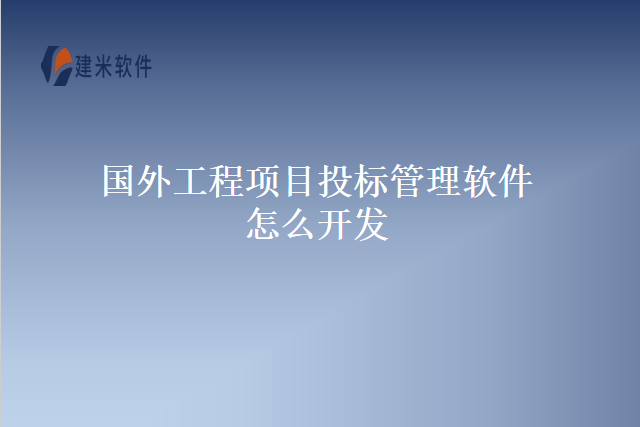 建米软件

国外工程项目投标管理软件怎么开发